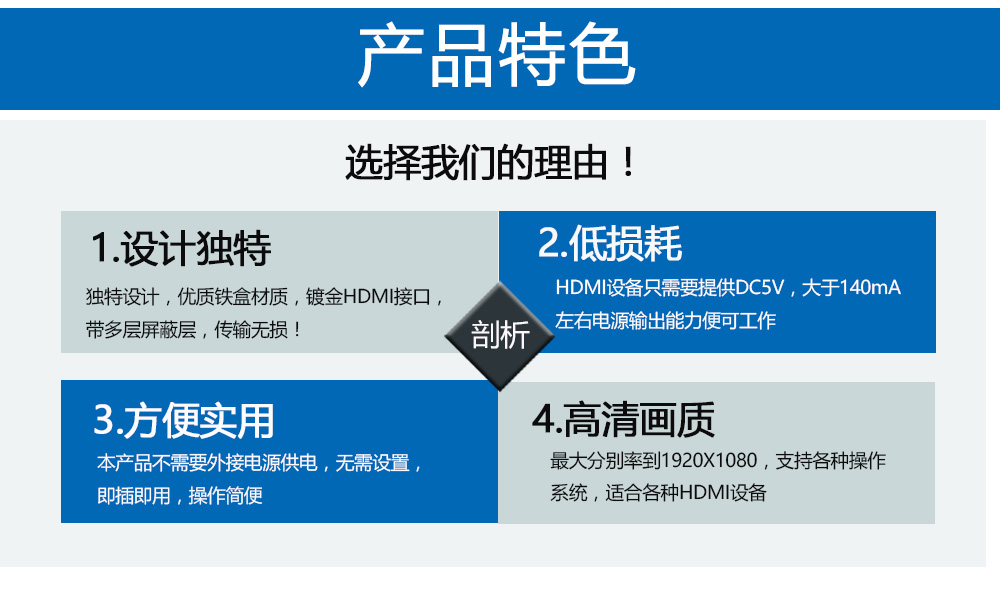 产品特色

选择我们的理由！

1.设计独特

独特设计，优质铁盒材质，镀金HDMI接口，带多层屏蔽层，传输无损！

2.低损耗

HDMI设备只需要提供DC5V，大于140mA左右电源输出能力便可工作

剖析

3.方便实用

本产品不需要外接电源供电，无需设置，即插即用，操作简便

4.高清画质

最大分别率到1920X1080，支持各种操作系统，适合各种HDMI设备